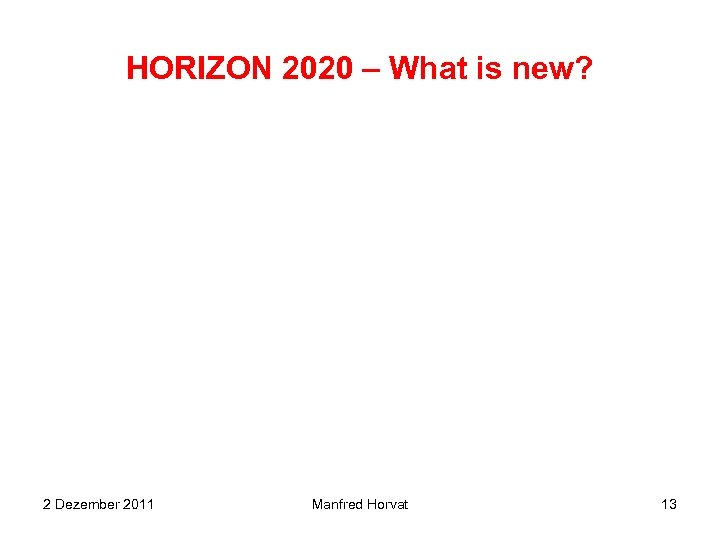 HORIZON 2020 – What is new?

2 Dezember 2011

Manfred Horvat

13